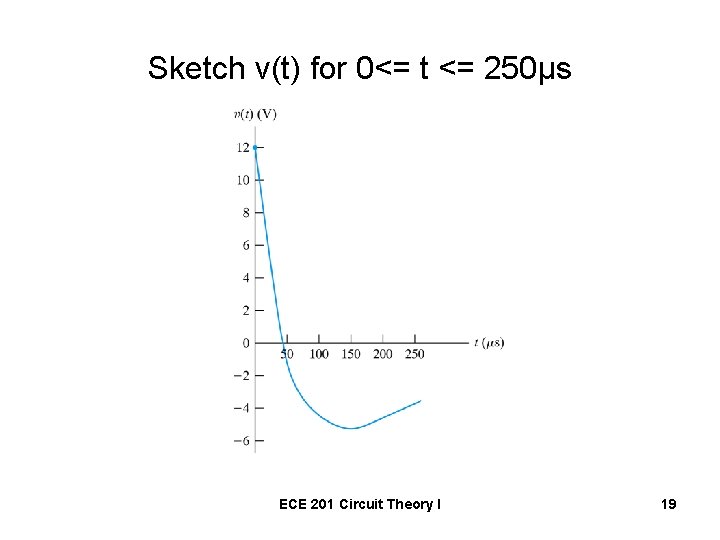 Sketch v(t) for 0<= t <= 250μs

$v(t)$ (V)

12
10
8
6
4
2
0
−2
−4
−6

50 100 150 200 250

$t$ ($\mu$s)

ECE 201 Circuit Theory I

19